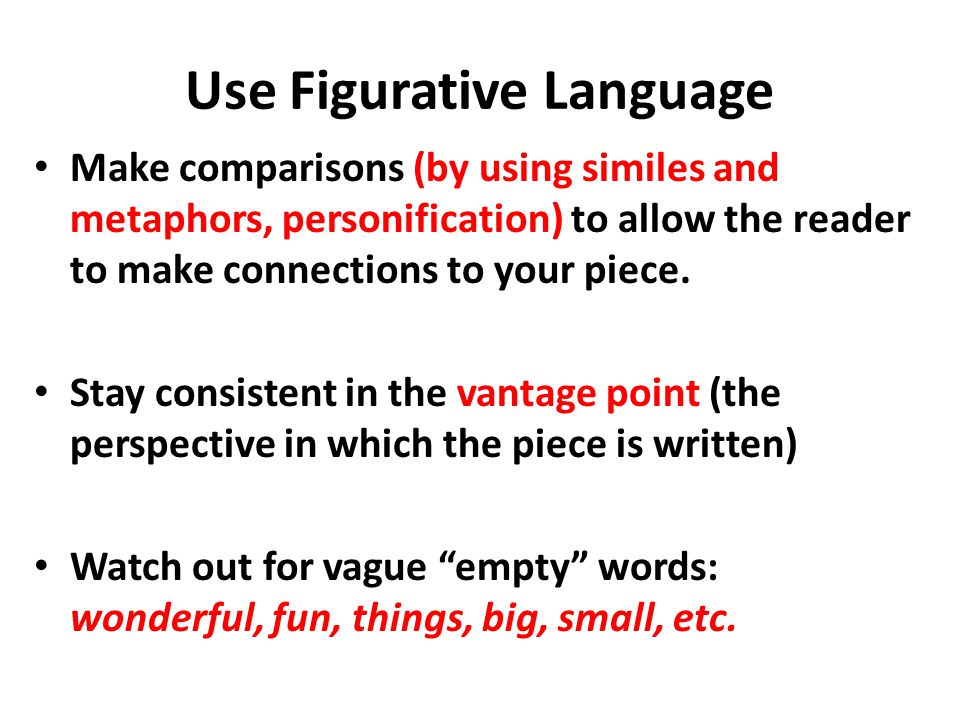 Use Figurative Language

• Make comparisons (by using similes and metaphors, personification) to allow the reader to make connections to your piece.

• Stay consistent in the vantage point (the perspective in which the piece is written)

• Watch out for vague “empty” words: wonderful, fun, things, big, small, etc.